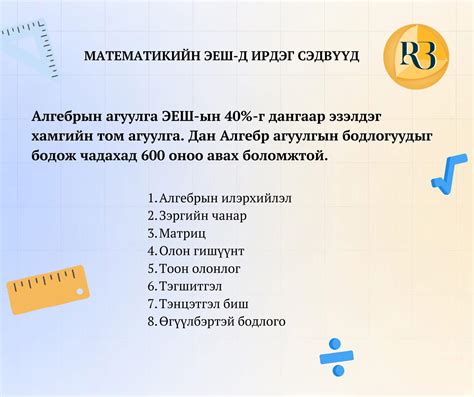 МАТЕМАТИКИЙН ЭЕШ-Д ИРДЭГ СЭДВҮҮД

RB

Алгебрын агуулга ЭЕШ-ын 40%-г дангаар эзэлдэг хамгийн том агуулга. Дан Алгебр агуулгын бодлогуудыг бодож чадахад 600 оноо авах боломжтой.

1. Алгебрын илэрхийлэл
2. Зэргийн чанар
3. Матриц
4. Олон гишүүнт
5. Тоон олонлог
6. Тэгшитгэл
7. Тэнцэтгэл биш
8. Өгүүлбэртэй бодлого